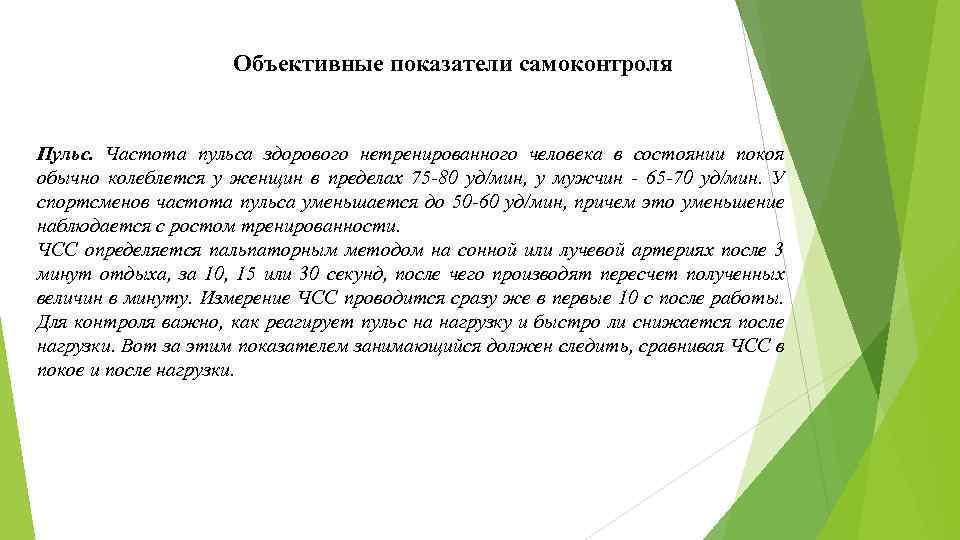 Объективные показатели самоконтроля

Пульс. Частота пульса здорового нетренированного человека в состоянии покоя обычно колеблется у женщин в пределах 75-80 уд/мин, у мужчин - 65-70 уд/мин. У спортсменов частота пульса уменьшается до 50-60 уд/мин, причем это уменьшение наблюдается с ростом тренированности.
ЧСС определяется пальпаторным методом на сонной или лучевой артериях после 3 минут отдыха, за 10, 15 или 30 секунд, после чего производят пересчет полученных величин в минуту. Измерение ЧСС проводится сразу же в первые 10 с после работы. Для контроля важно, как реагирует пульс на нагрузку и быстро ли снижается после нагрузки. Вот за этим показателем занимающийся должен следить, сравнивая ЧСС в покое и после нагрузки.